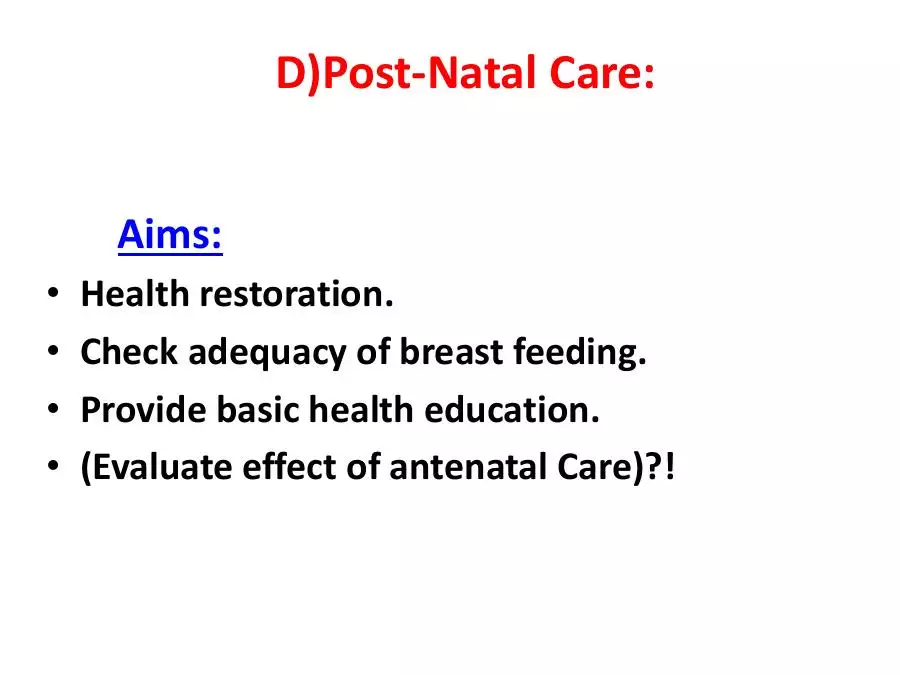 D)Post-Natal Care:

Aims:

• Health restoration.
• Check adequacy of breast feeding.
• Provide basic health education.
• (Evaluate effect of antenatal Care)?!